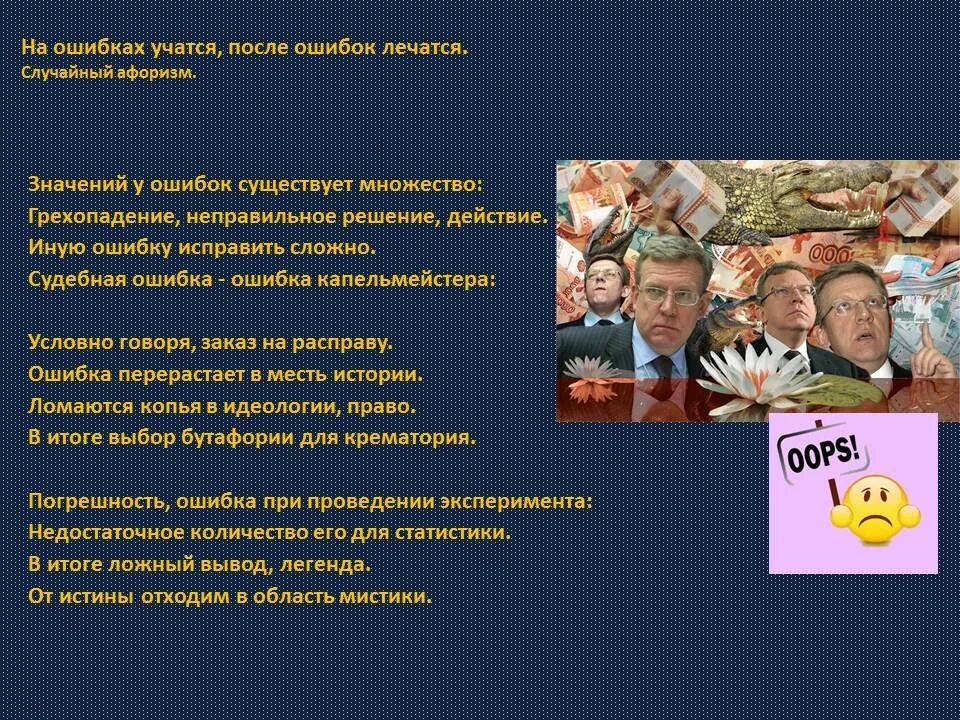 На ошибках учатся, после ошибок лечатся.
Случайный афоризм.

Значений у ошибок существует множество:
Грехопадение, неправильное решение, действие.
Иную ошибку исправить сложно.
Судебная ошибка - ошибка капельмейстера:

Условно говоря, заказ на расправу.
Ошибка перерастает в месть истории.
Ломаются копья в идеологии, право.
В итоге выбор бутафории для крематория.

Погрешность, ошибка при проведении эксперимента:
Недостаточное количество его для статистики.
В итоге ложный вывод, легенда.
От истины отходим в область мистики.

OOPS!